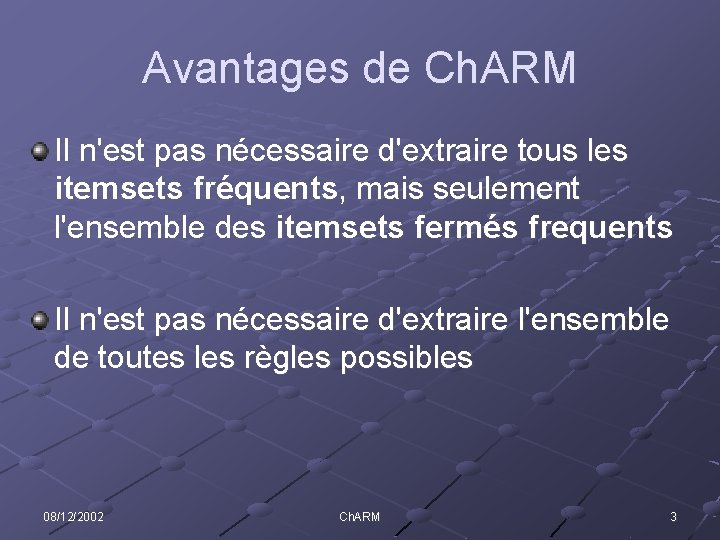 Avantages de ChARM

• Il n'est pas nécessaire d'extraire tous les itemsets fréquents, mais seulement l'ensemble des itemsets fermés frequents

• Il n'est pas nécessaire d'extraire l'ensemble de toutes les règles possibles

08/12/2002 ChARM 3